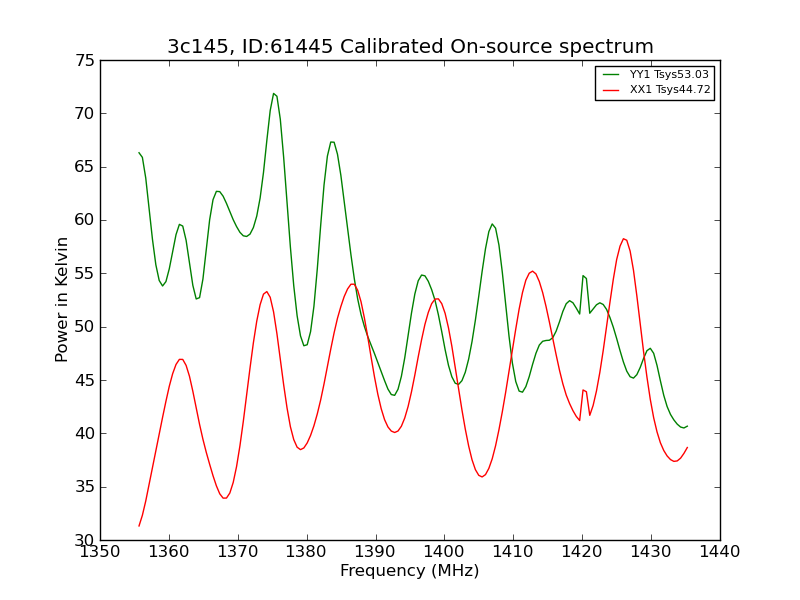 3c145, ID:61445 Calibrated On-source spectrum

YY1 Tsys53.03
XX1 Tsys44.72

Power in Kelvin

75
70
65
60
55
50
45
40
35
30

1350 1360 1370 1380 1390 1400 1410 1420 1430 1440

Frequency (MHz)